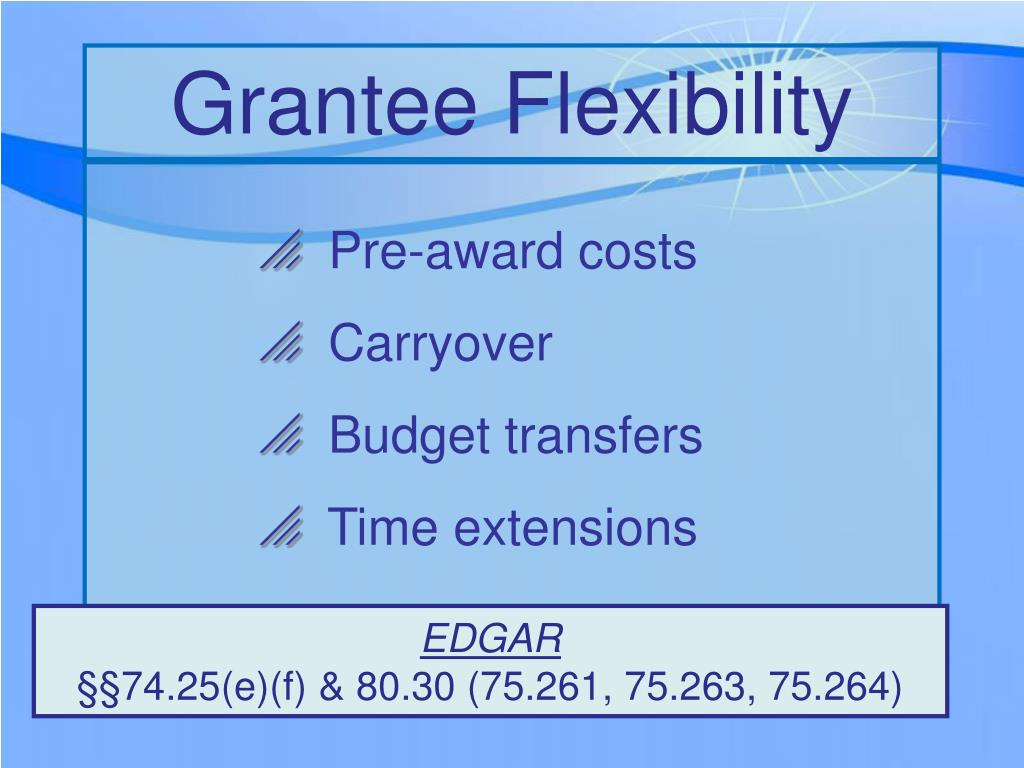 Grantee Flexibility

Pre-award costs

Carryover

Budget transfers

Time extensions

EDGAR
§§74.25(e)(f) & 80.30 (75.261, 75.263, 75.264)